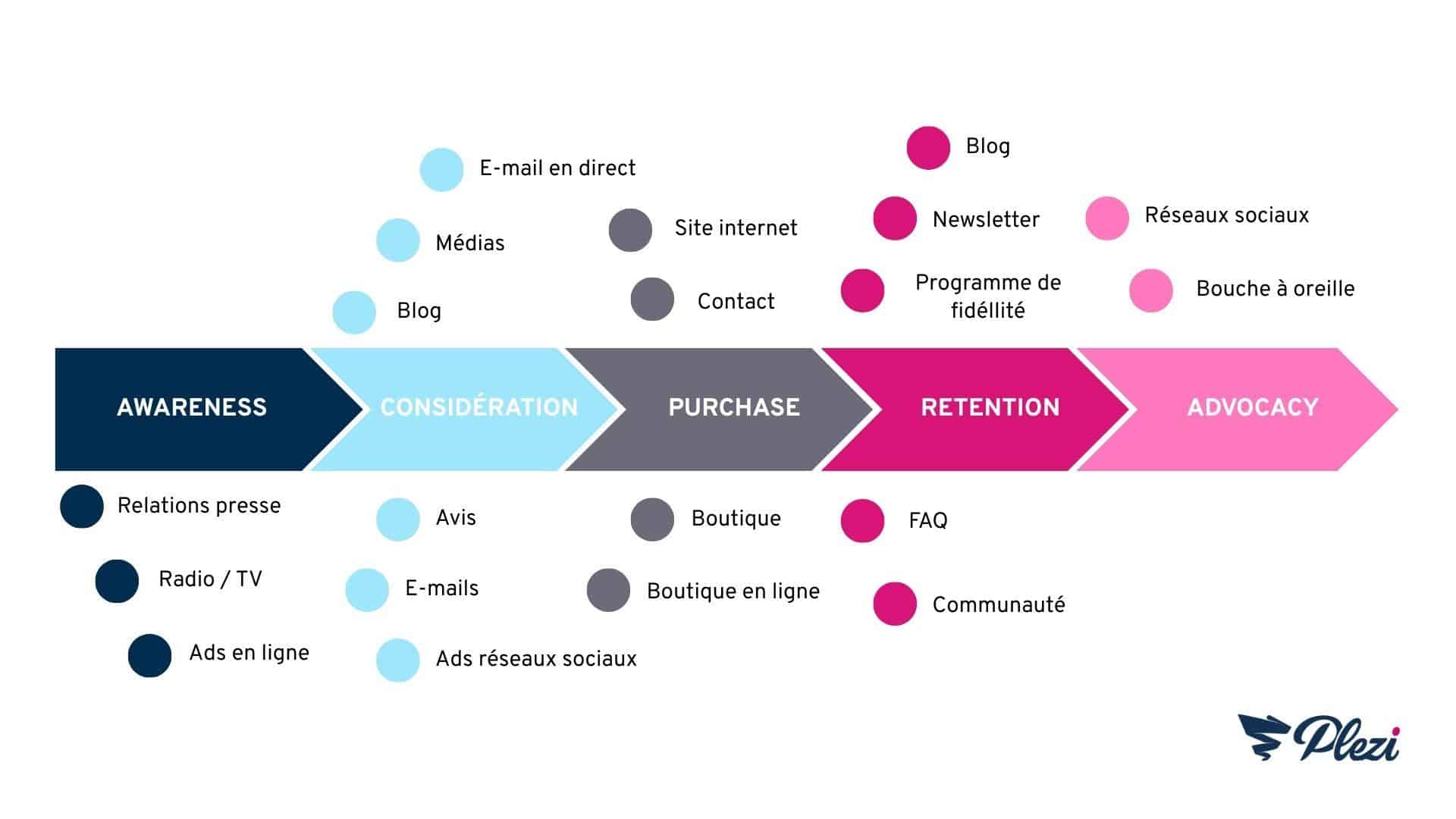 E-mail en direct

Médias

Blog

Site internet

Contact

Blog

Newsletter

Programme de fidéllité

Réseaux sociaux

Bouche à oreille

AWARENESS

CONSIDÉRATION

PURCHASE

RETENTION

ADVOCACY

Relations presse

Radio / TV

Ads en ligne

Avis

E-mails

Ads réseaux sociaux

Boutique

Boutique en ligne

FAQ

Communauté

Plezi